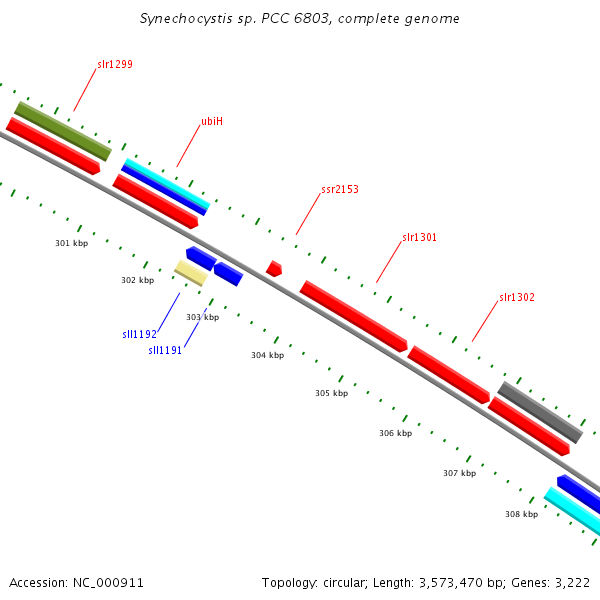 Synechocystis sp. PCC 6803, complete genome

slr1299

ubiH

ssr2153

slr1301

slr1302

301 kbp

302 kbp

303 kbp

sll1192

sll1191

304 kbp

305 kbp

306 kbp

307 kbp

308 kbp

Accession: NC_000911

Topology: circular; Length: 3,573,470 bp; Genes: 3,222